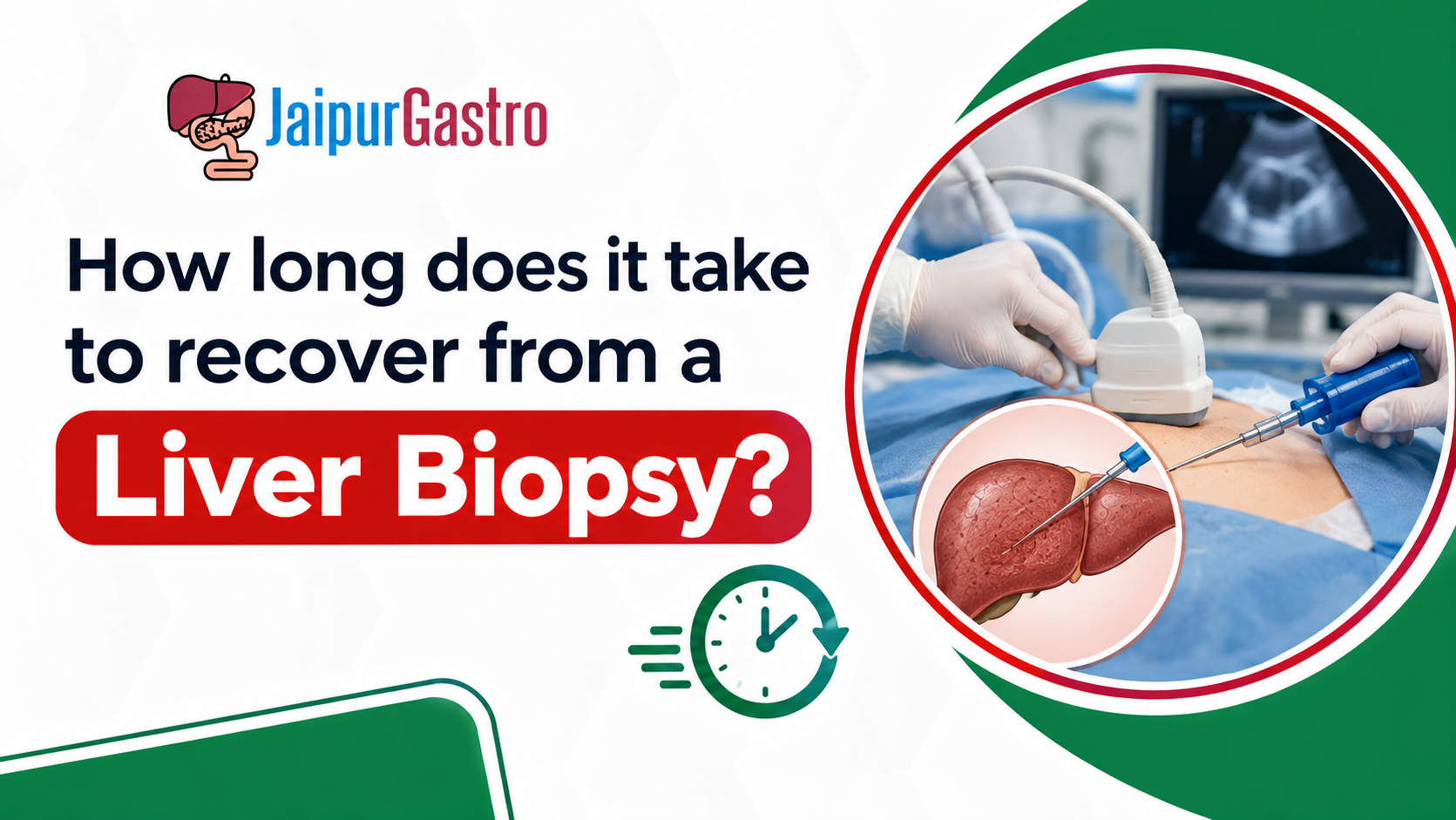 JaipurGastro

How long does it take to recover from a Liver Biopsy?